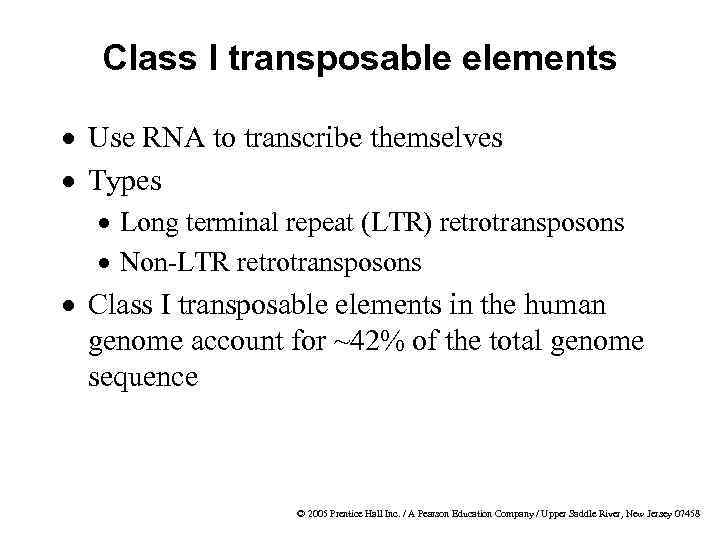 Class I transposable elements

• Use RNA to transcribe themselves
• Types
  • Long terminal repeat (LTR) retrotransposons
  • Non-LTR retrotransposons
• Class I transposable elements in the human genome account for ~42% of the total genome sequence

© 2005 Prentice Hall Inc. / A Pearson Education Company / Upper Saddle River, New Jersey 07458